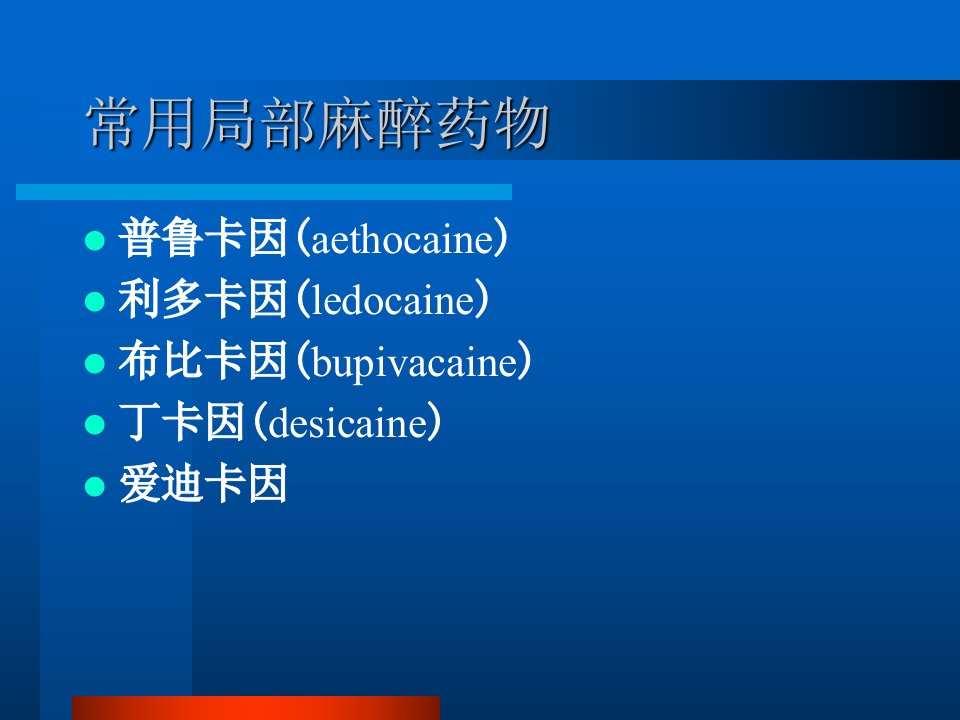 常用局部麻醉药物

• 普鲁卡因(aethocaine)
• 利多卡因(ledocaine)
• 布比卡因(bupivacaine)
• 丁卡因(desicaine)
• 爱迪卡因